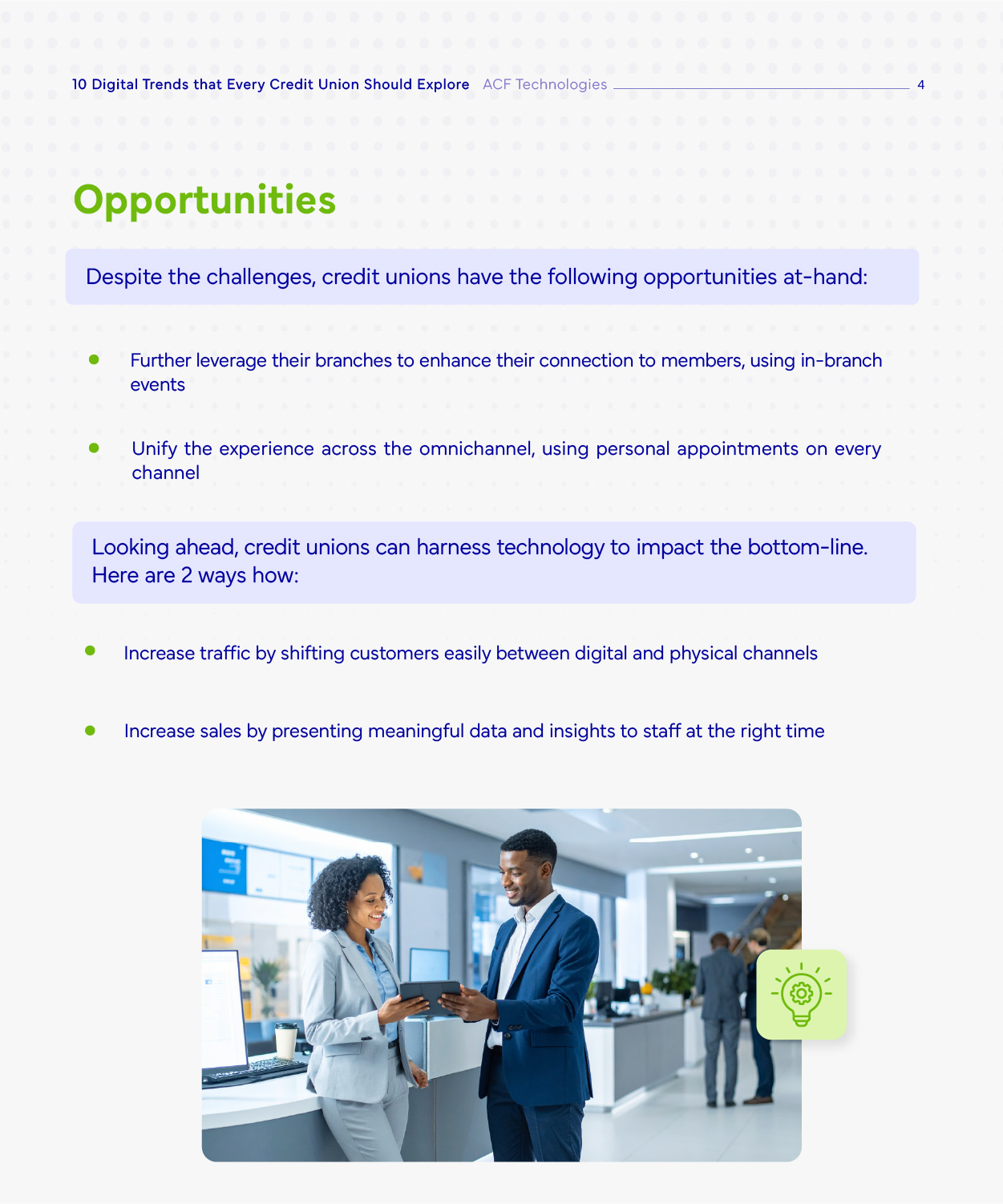 10 Digital Trends that Every Credit Union Should Explore ACF Technologies 4

Opportunities

Despite the challenges, credit unions have the following opportunities at-hand:

- Further leverage their branches to enhance their connection to members, using in-branch events

- Unify the experience across the omnichannel, using personal appointments on every channel

Looking ahead, credit unions can harness technology to impact the bottom-line. Here are 2 ways how:

- Increase traffic by shifting customers easily between digital and physical channels

- Increase sales by presenting meaningful data and insights to staff at the right time